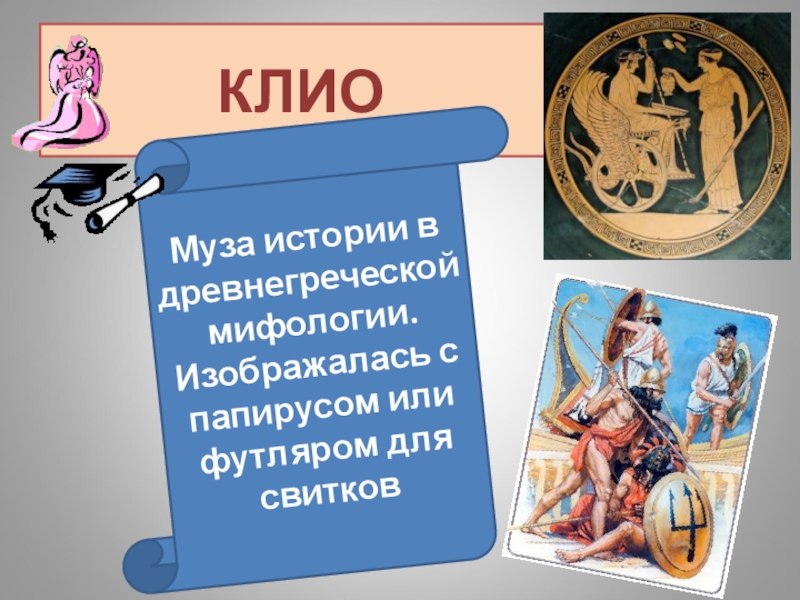 КЛИО

Муза истории в древнегреческой мифологии. Изображалась с папирусом или футляром для свитков